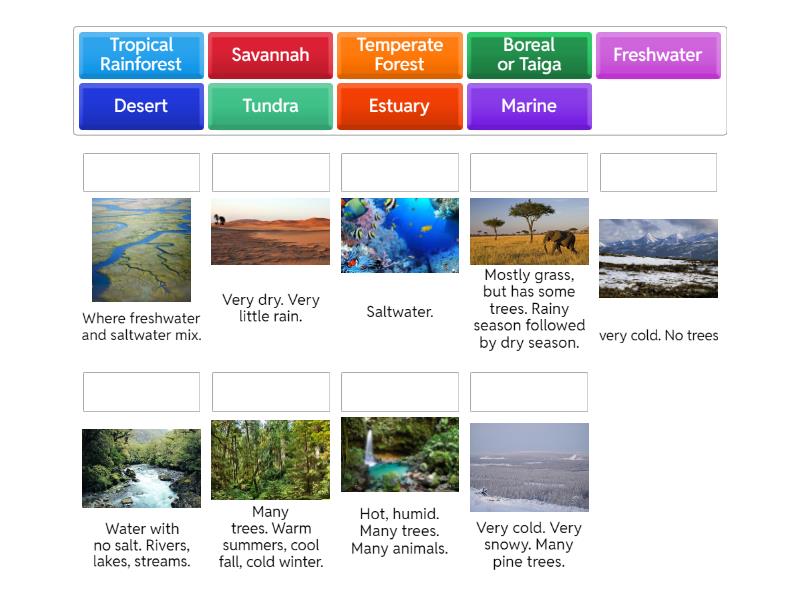 Tropical Rainforest
Savannah
Temperate Forest
Boreal or Taiga
Freshwater
Desert
Tundra
Estuary
Marine

Where freshwater and saltwater mix.

Very dry. Very little rain.

Saltwater.

Mostly grass, but has some trees. Rainy season followed by dry season.

very cold. No trees

Water with no salt. Rivers, lakes, streams.

Many trees. Warm summers, cool fall, cold winter.

Hot, humid. Many trees. Many animals.

Very cold. Very snowy. Many pine trees.